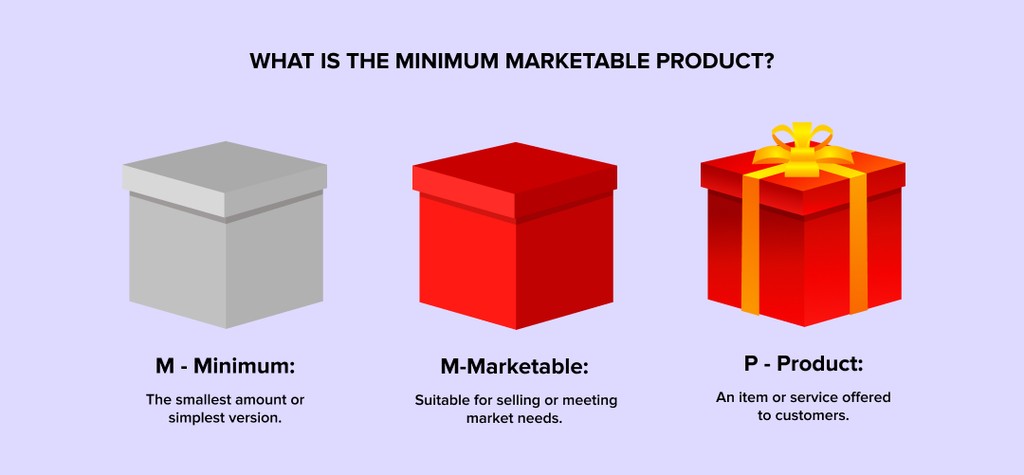 WHAT IS THE MINIMUM MARKETABLE PRODUCT?

M - Minimum:

The smallest amount or simplest version.

M-Marketable:

Suitable for selling or meeting market needs.

P - Product:

An item or service offered to customers.